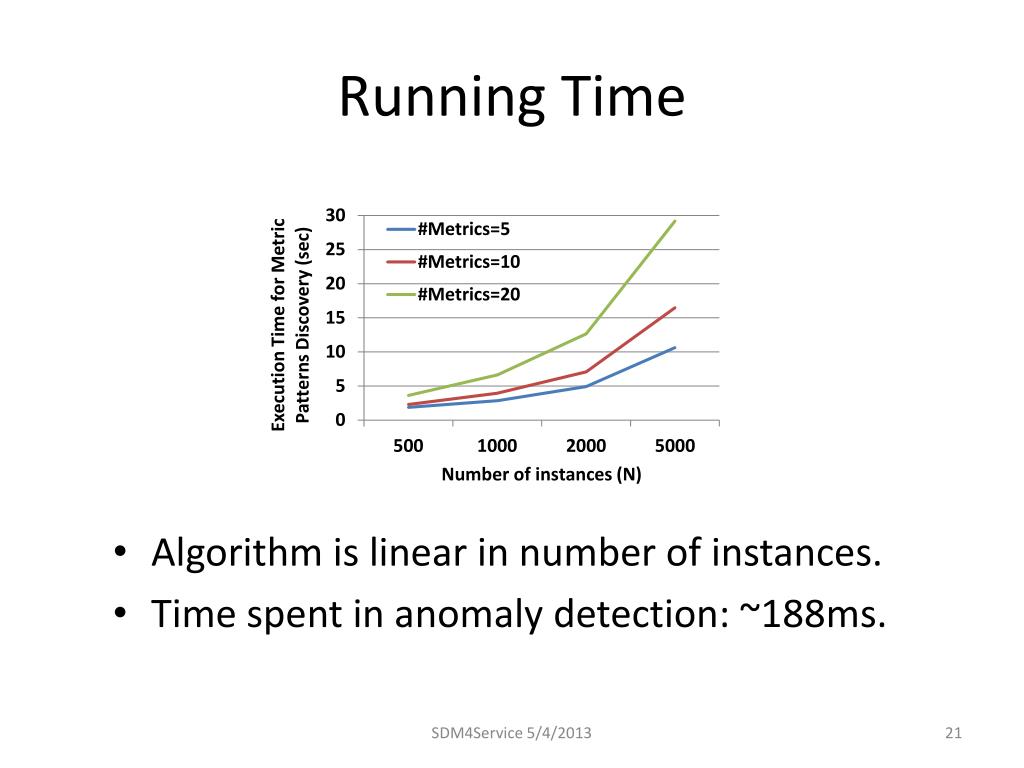 Running Time

Execution Time for Metric Patterns Discovery (sec)

30
25
20
15
10
5
0

#Metrics=5
#Metrics=10
#Metrics=20

500 1000 2000 5000

Number of instances (N)

• Algorithm is linear in number of instances.
• Time spent in anomaly detection: ~188ms.

SDM4Service 5/4/2013

21